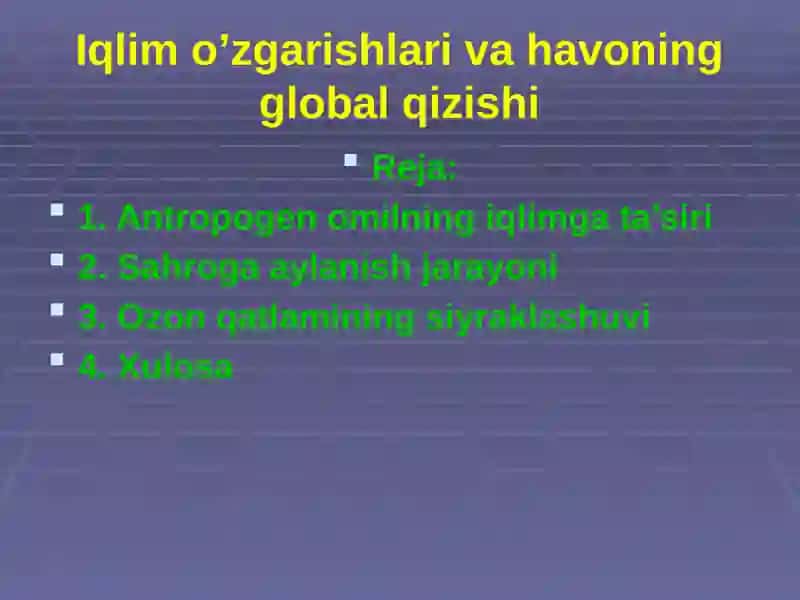 Iqlim o’zgarishlari va havoning global qizishi

Reja:

1. Antropogen omilning iqlimga ta’siri

2. Sahroga aylanish jarayoni

3. Ozon qatlamining siyraklashuvi

4. Xulosa